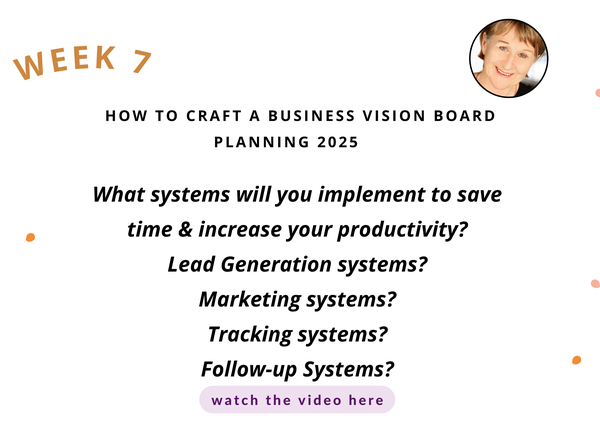 WEEK 7

HOW TO CRAFT A BUSINESS VISION BOARD
PLANNING 2025

What systems will you implement to save time & increase your productivity?
Lead Generation systems?
Marketing systems?
Tracking systems?
Follow-up Systems?

watch the video here